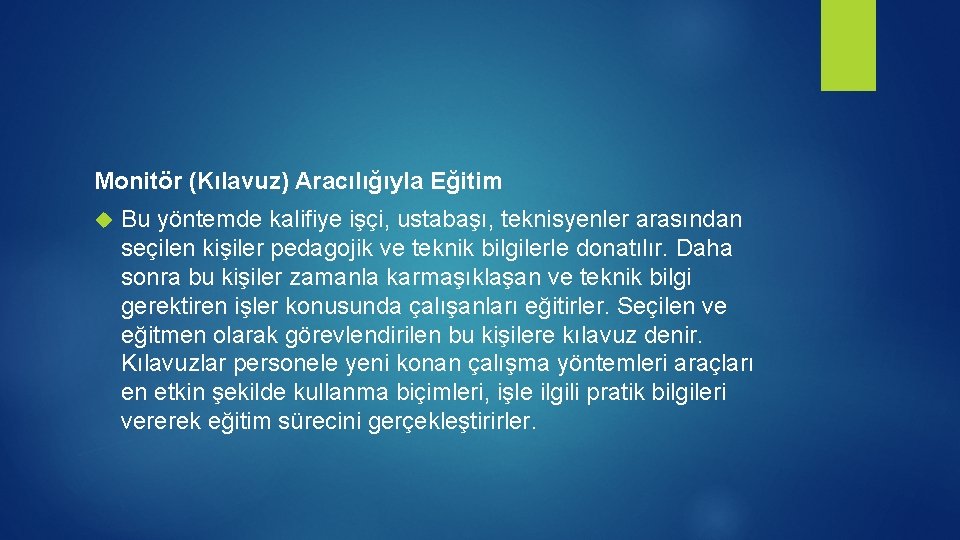 Monitör (Kılavuz) Aracılığıyla Eğitim

Bu yöntemde kalifiye işçi, ustabaşı, teknisyenler arasından seçilen kişiler pedagojik ve teknik bilgilerle donatılır. Daha sonra bu kişiler zamanla karmaşıklaşan ve teknik bilgi gerektiren işler konusunda çalışanları eğitirler. Seçilen ve eğitmen olarak görevlendirilen bu kişilere kılavuz denir. Kılavuzlar personele yeni konan çalışma yöntemleri araçları en etkin şekilde kullanma biçimleri, işle ilgili pratik bilgileri vererek eğitim sürecini gerçekleştirirler.